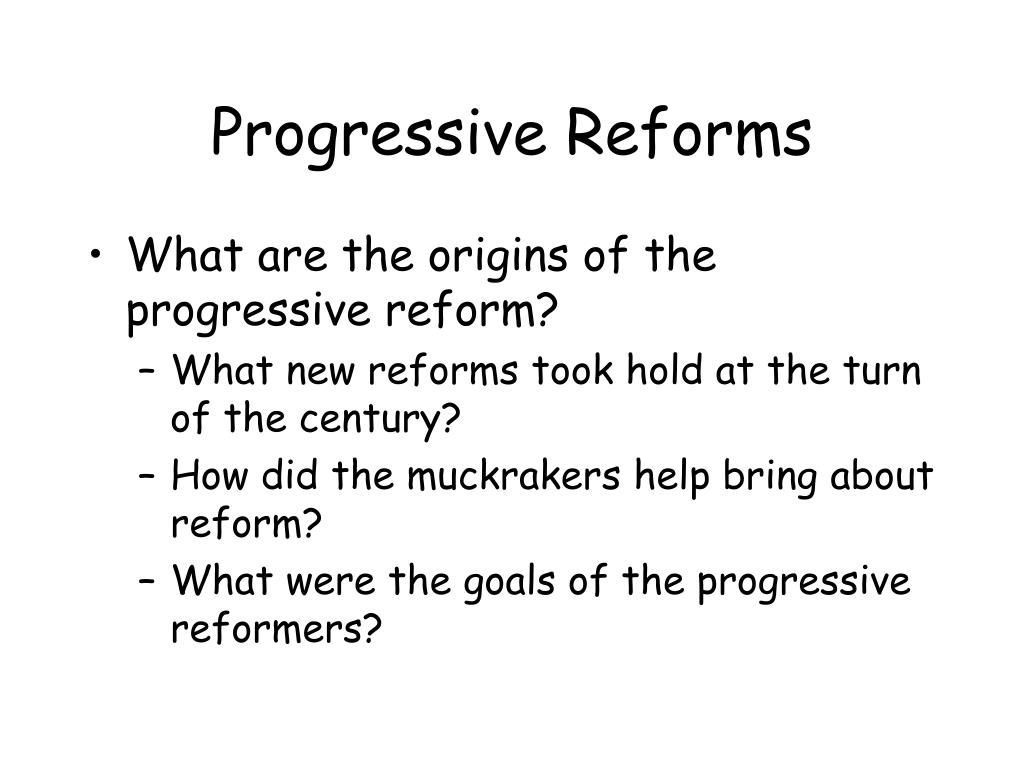 Progressive Reforms

• What are the origins of the progressive reform?
– What new reforms took hold at the turn of the century?
– How did the muckrakers help bring about reform?
– What were the goals of the progressive reformers?